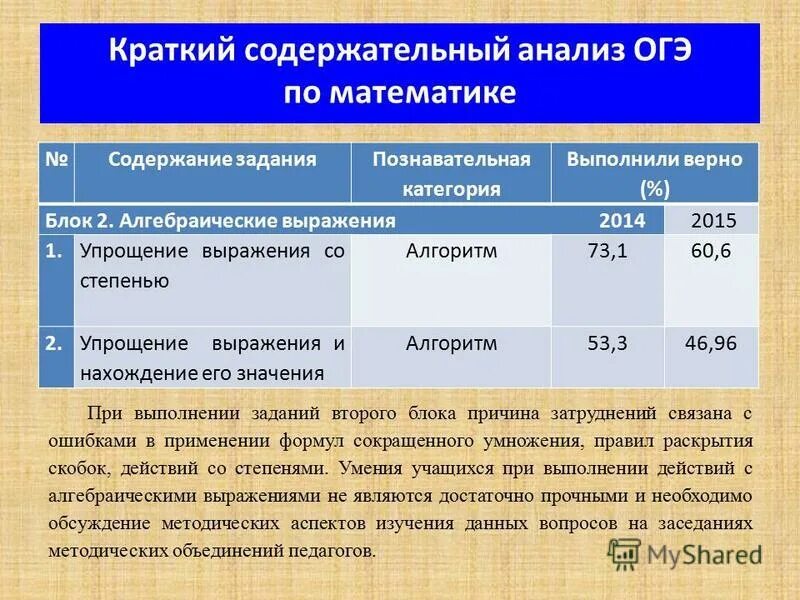 Краткий содержательный анализ ОГЭ по математике

| № | Содержание задания | Познавательная категория | Выполнили верно (%) | |
|---|---|---|---|---|
| Блок 2. Алгебраические выражения | | | 2014 | 2015 |
| 1. | Упрощение выражения со степенью | Алгоритм | 73,1 | 60,6 |
| 2. | Упрощение выражения и нахождение его значения | Алгоритм | 53,3 | 46,96 |

При выполнении заданий второго блока причина затруднений связана с ошибками в применении формул сокращенного умножения, правил раскрытия скобок, действий со степенями. Умения учащихся при выполнении действий с алгебраическими выражениями не являются достаточно прочными и необходимо обсуждение методических аспектов изучения данных вопросов на заседаниях методических объединений педагогов.

MyShared